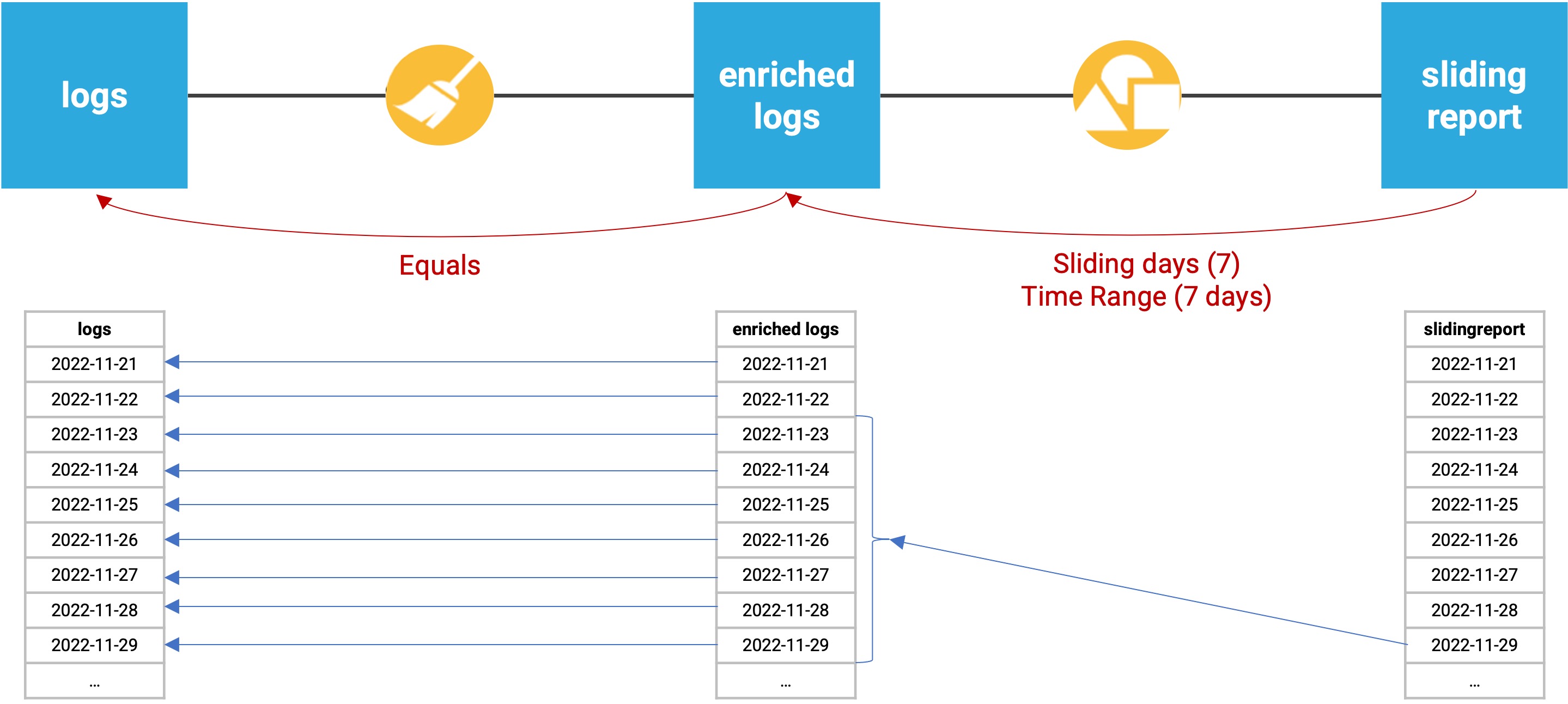 logs

enriched logs

sliding report

Equals

Sliding days (7)
Time Range (7 days)

| logs |
|---|
| 2022-11-21 |
| 2022-11-22 |
| 2022-11-23 |
| 2022-11-24 |
| 2022-11-25 |
| 2022-11-26 |
| 2022-11-27 |
| 2022-11-28 |
| 2022-11-29 |
| ... |

| enriched logs |
|---|
| 2022-11-21 |
| 2022-11-22 |
| 2022-11-23 |
| 2022-11-24 |
| 2022-11-25 |
| 2022-11-26 |
| 2022-11-27 |
| 2022-11-28 |
| 2022-11-29 |
| ... |

| slidingreport |
|---|
| 2022-11-21 |
| 2022-11-22 |
| 2022-11-23 |
| 2022-11-24 |
| 2022-11-25 |
| 2022-11-26 |
| 2022-11-27 |
| 2022-11-28 |
| 2022-11-29 |
| ... |